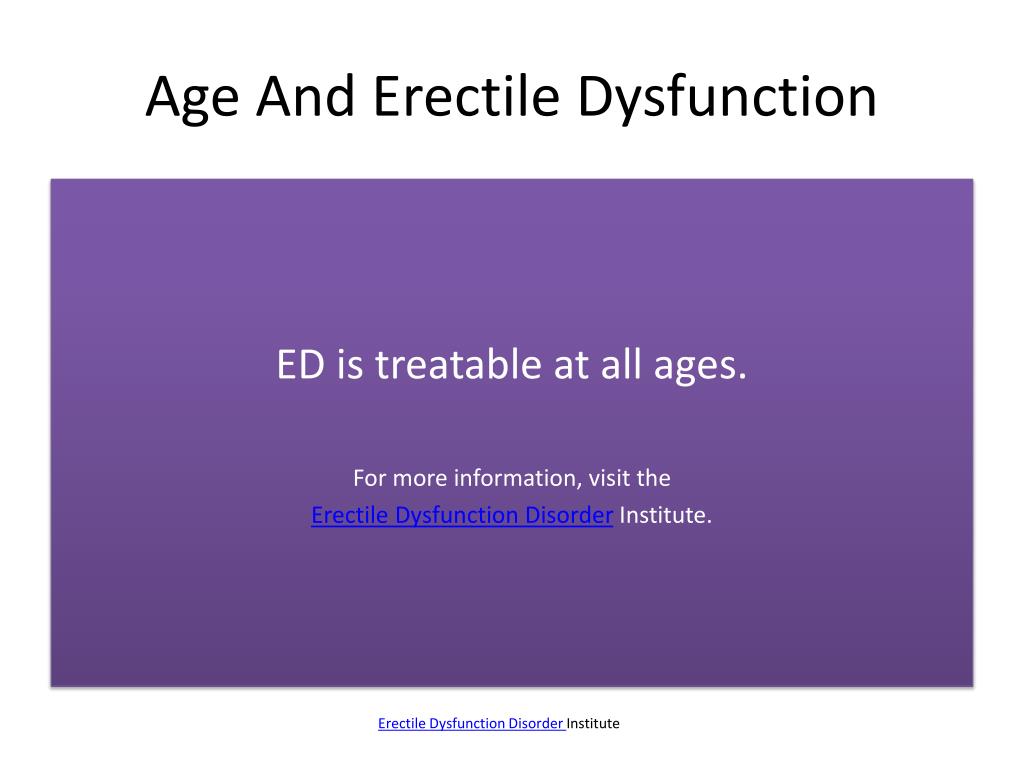 Age And Erectile Dysfunction

ED is treatable at all ages.

For more information, visit the Erectile Dysfunction Disorder Institute.

Erectile Dysfunction Disorder Institute